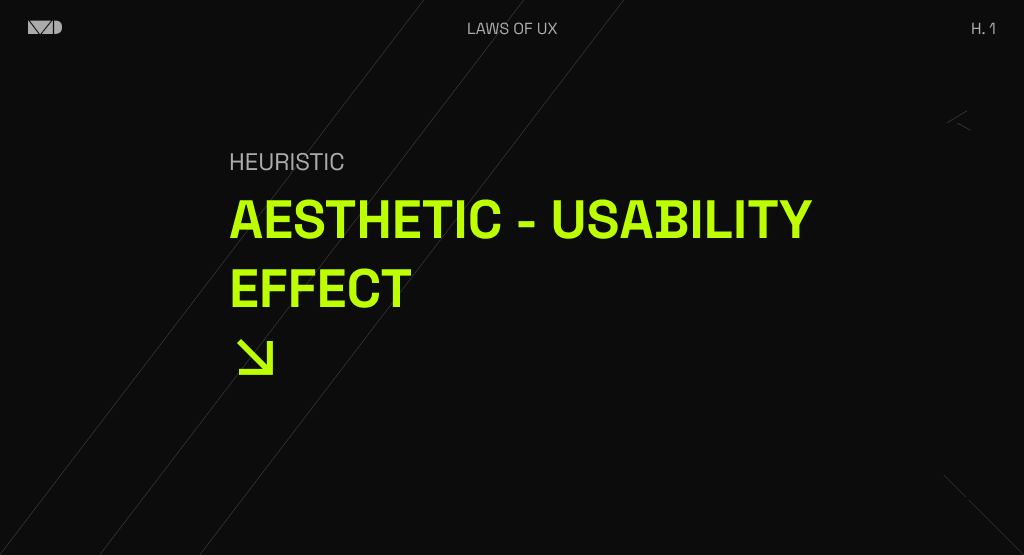 LAWS OF UX

H. 1

HEURISTIC

AESTHETIC - USABILITY EFFECT